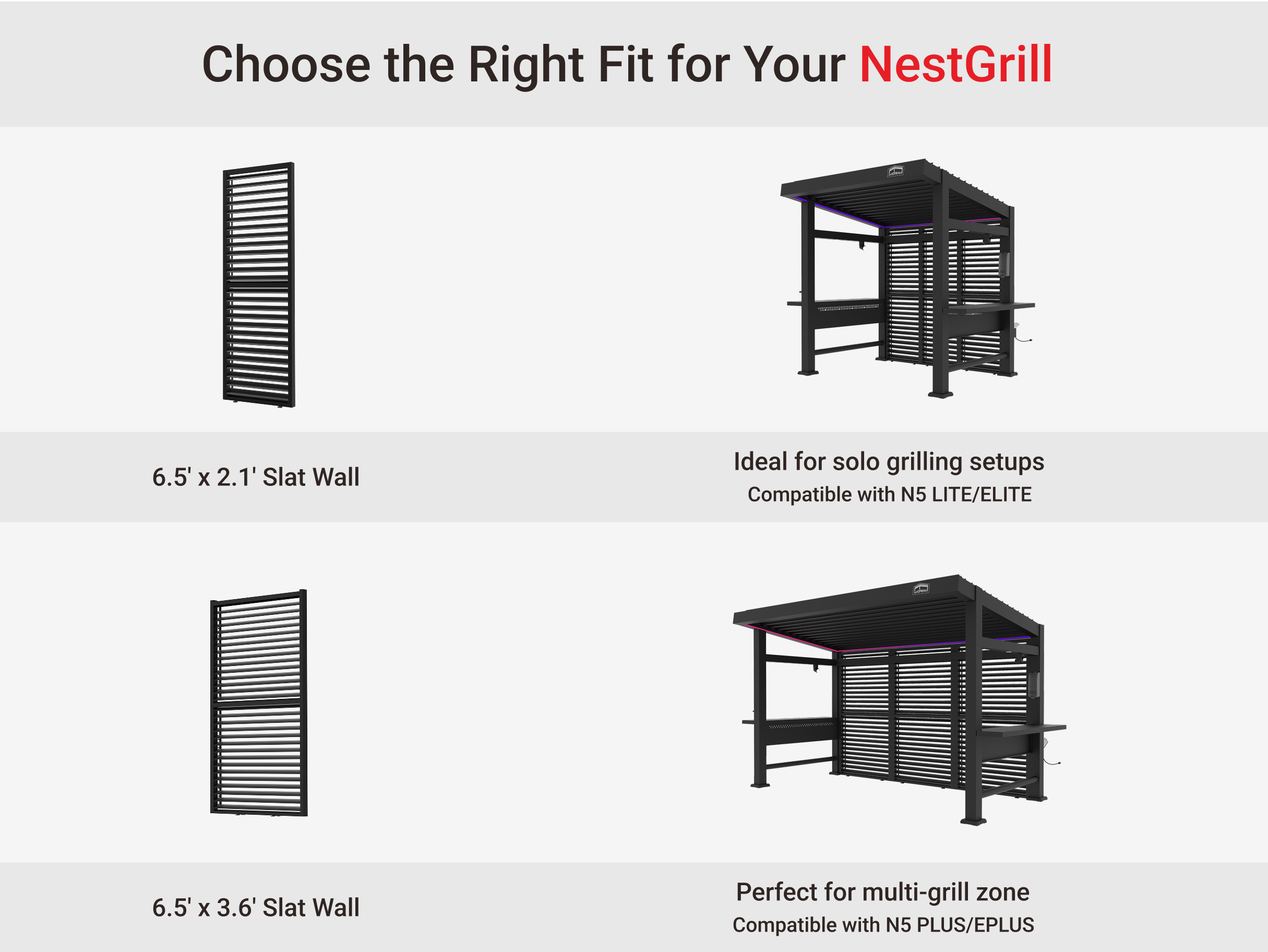 Choose the Right Fit for Your NestGrill

6.5' x 2.1' Slat Wall

Ideal for solo grilling setups
Compatible with N5 LITE/ELITE

6.5' x 3.6' Slat Wall

Perfect for multi-grill zone
Compatible with N5 PLUS/EPLUS